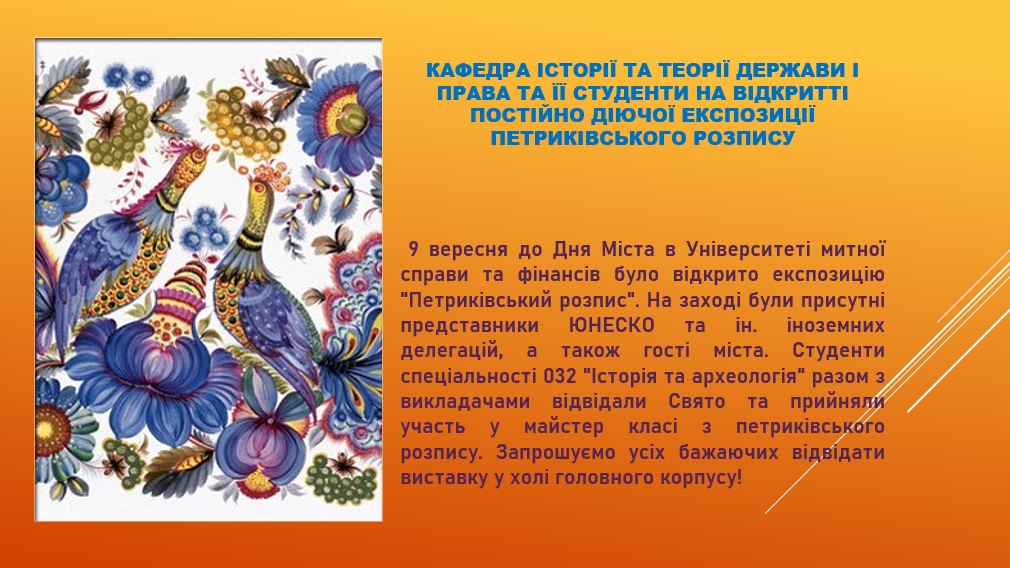 КАФЕДРА ІСТОРІЇ ТА ТЕОРІЇ ДЕРЖАВИ І ПРАВА ТА ЇЇ СТУДЕНТИ НА ВІДКРИТТІ ПОСТІЙНО ДІЮЧОЇ ЕКСПОЗИЦІЇ ПЕТРИКІВСЬКОГО РОЗПИСУ

9 вересня до Дня Міста в Університеті митної справи та фінансів було відкрито експозицію "Петриківський розпис". На заході були присутні представники ЮНЕСКО та ін. іноземних делегацій, а також гості міста. Студенти спеціальності 032 "Історія та археологія" разом з викладачами відвідали Свято та прийняли участь у майстер класі з петриківського розпису. Запрошуємо усіх бажаючих відвідати виставку у холі головного корпусу!